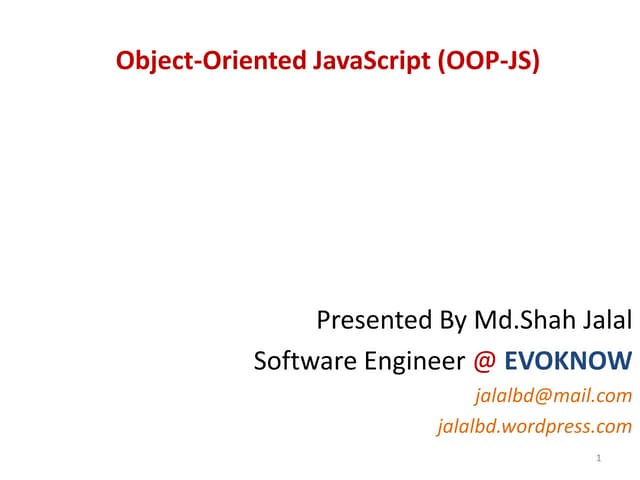 Object-Oriented JavaScript (OOP-JS)

Presented By Md.Shah Jalal
Software Engineer @ EVOKNOW
jalalbd@mail.com
jalalbd.wordpress.com

1